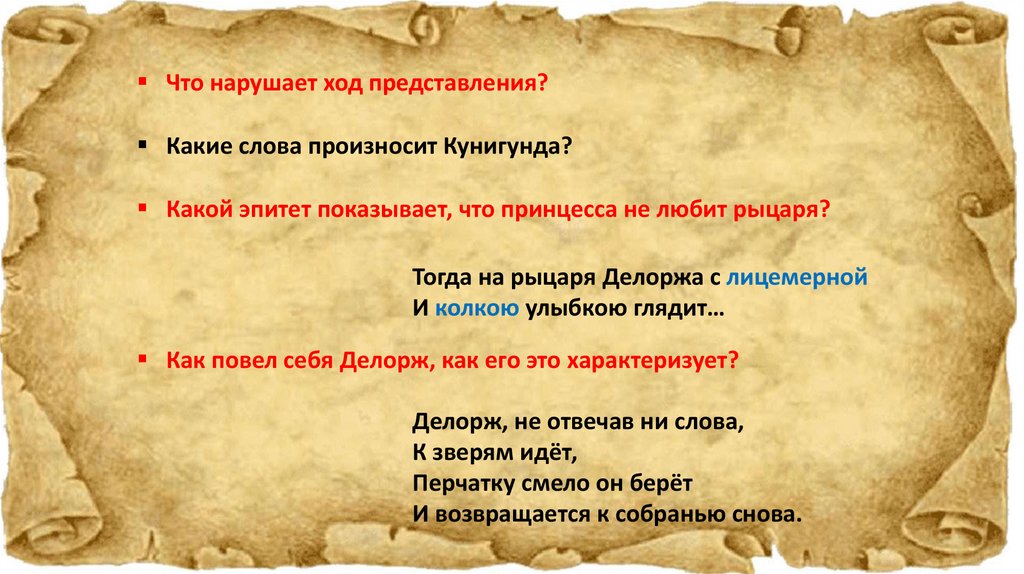 ▪ Что нарушает ход представления?

▪ Какие слова произносит Кунигунда?

▪ Какой эпитет показывает, что принцесса не любит рыцаря?

Тогда на рыцаря Делоржа с лицемерной
И колкою улыбкою глядит…

▪ Как повел себя Делорж, как его это характеризует?

Делорж, не отвечав ни слова,
К зверям идёт,
Перчатку смело он берёт
И возвращается к собранью снова.